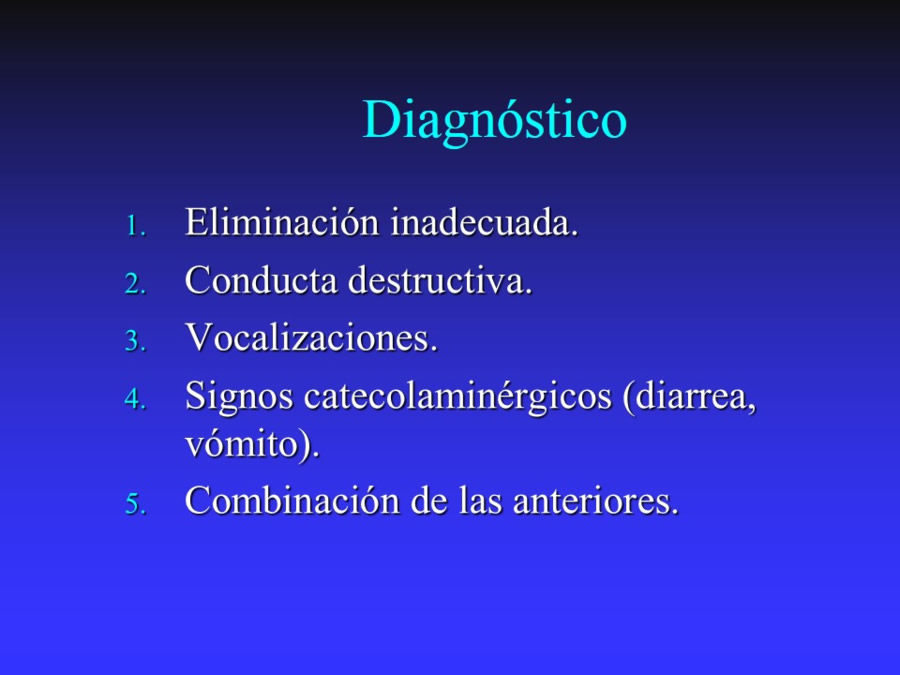 Diagnóstico

1. Eliminación inadecuada.
2. Conducta destructiva.
3. Vocalizaciones.
4. Signos catecolaminérgicos (diarrea, vómito).
5. Combinación de las anteriores.